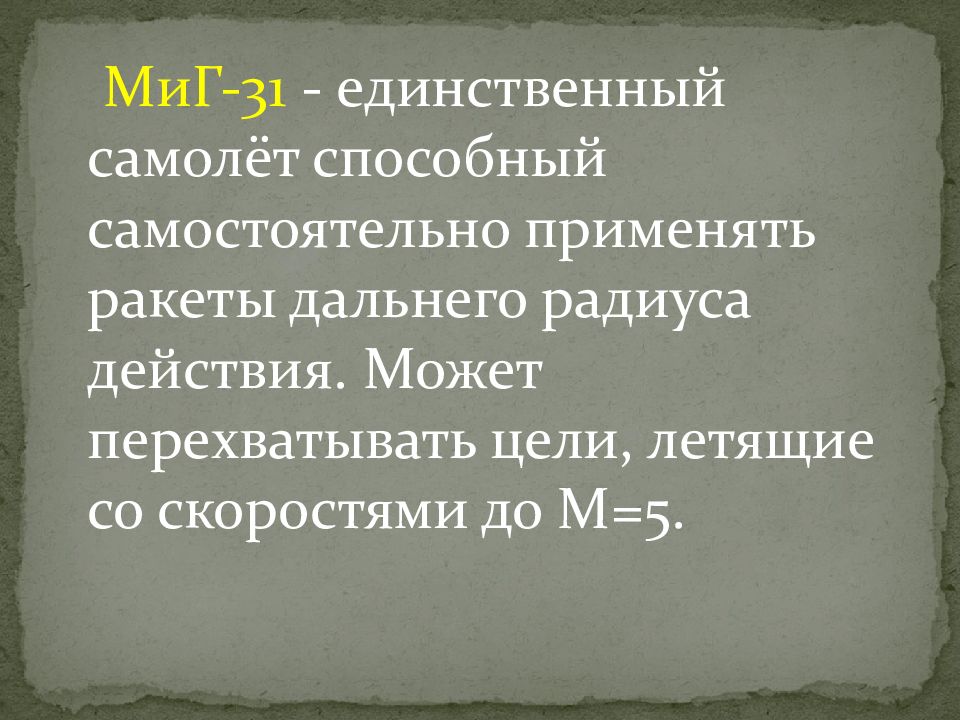 МиГ-31 - единственный самолёт способный самостоятельно применять ракеты дальнего радиуса действия. Может перехватывать цели, летящие со скоростями до М=5.